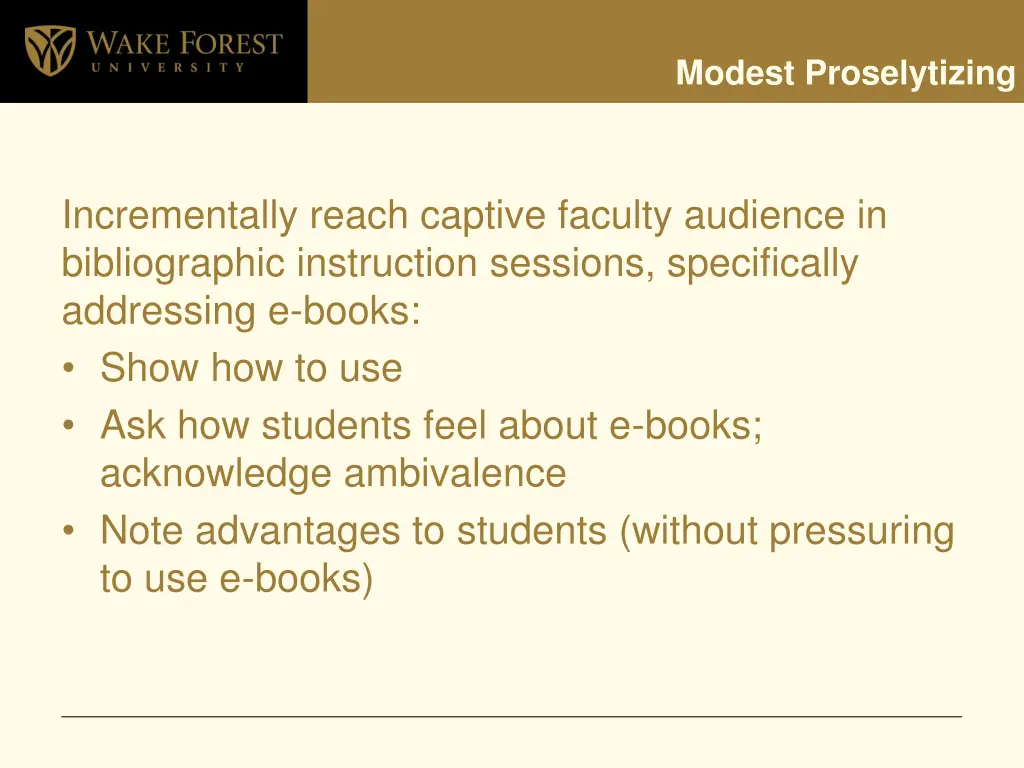 WAKE FOREST
UNIVERSITY

Modest Proselytizing

Incrementally reach captive faculty audience in bibliographic instruction sessions, specifically addressing e-books:
• Show how to use
• Ask how students feel about e-books; acknowledge ambivalence
• Note advantages to students (without pressuring to use e-books)